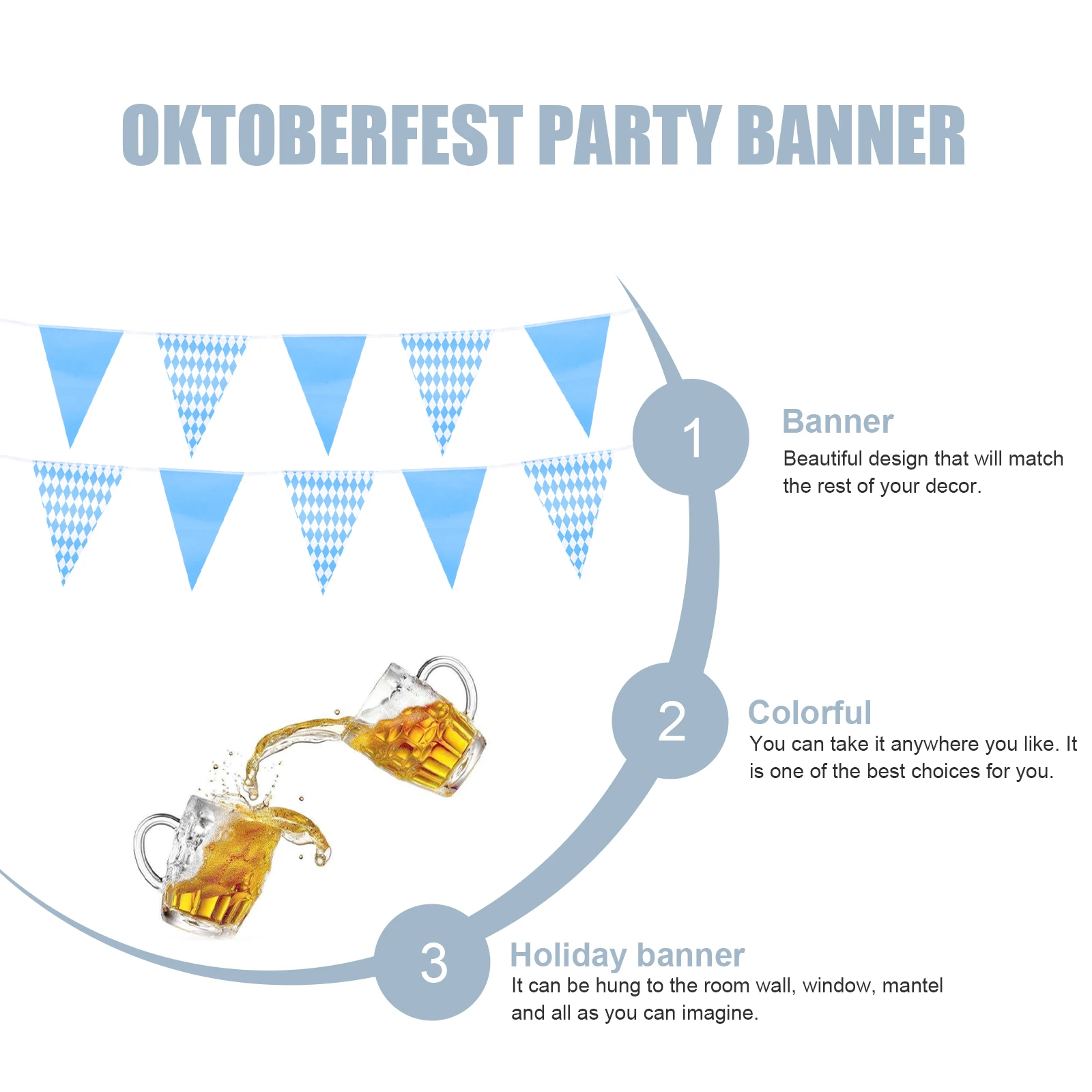 OKTOBERFEST PARTY BANNER

1

Banner
Beautiful design that will match the rest of your decor.

2

Colorful
You can take it anywhere you like. It is one of the best choices for you.

3

Holiday banner
It can be hung to the room wall, window, mantel and all as you can imagine.